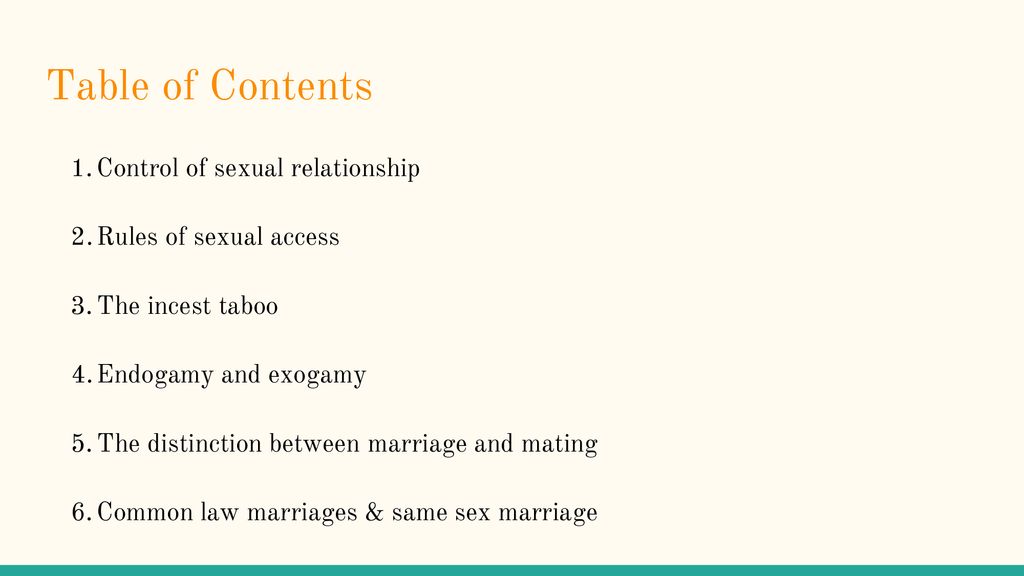 Table of Contents

1. Control of sexual relationship

2. Rules of sexual access

3. The incest taboo

4. Endogamy and exogamy

5. The distinction between marriage and mating

6. Common law marriages & same sex marriage